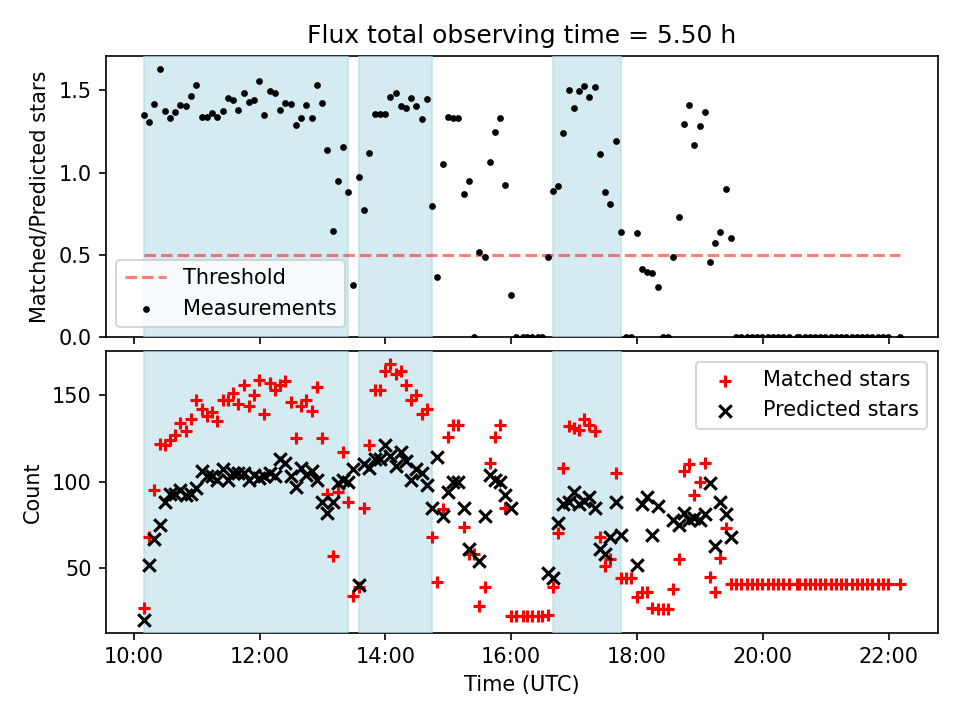 Flux total observing time = 5.50 h

Matched/Predicted stars

1.5
1.0
0.5
0.0

Threshold
Measurements

Count

150
100
50

Matched stars
Predicted stars

10:00
12:00
14:00
16:00
18:00
20:00
22:00

Time (UTC)